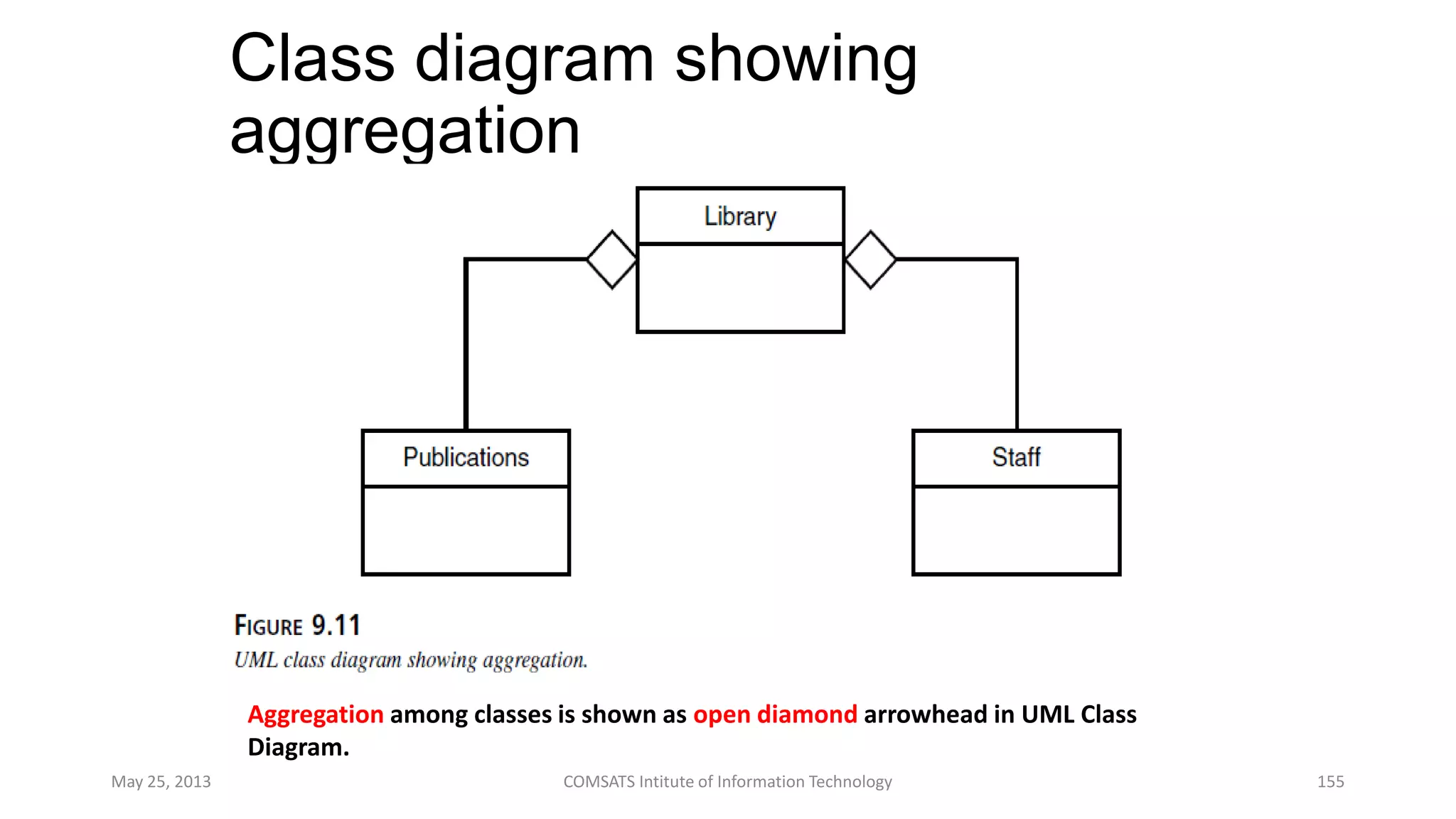 Class diagram showing aggregation

Library

Publications

Staff

FIGURE 9.11
UML class diagram showing aggregation.

Aggregation among classes is shown as open diamond arrowhead in UML Class Diagram.

May 25, 2013

COMSATS Intitute of Information Technology

155